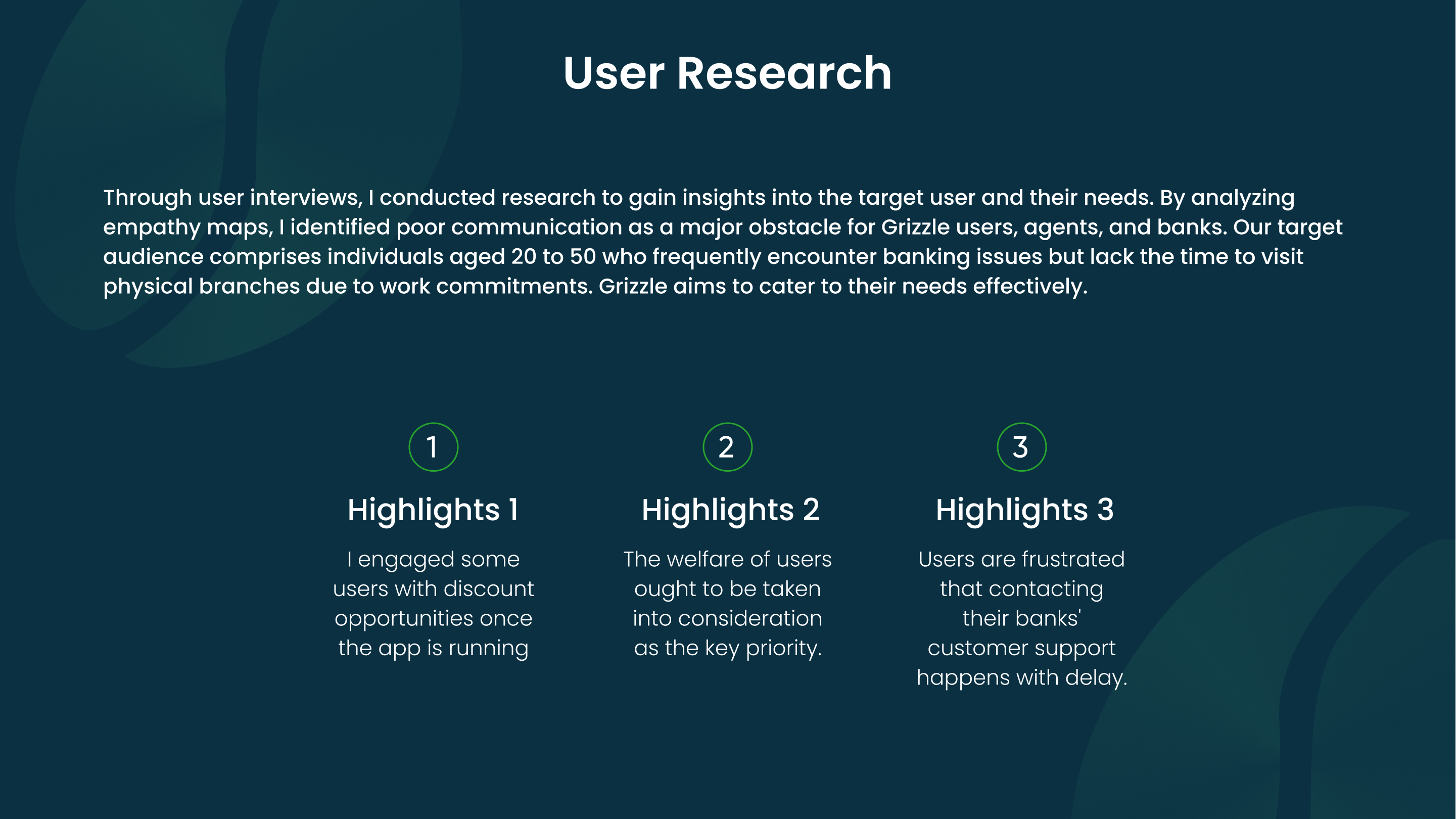 User Research

Through user interviews, I conducted research to gain insights into the target user and their needs. By analyzing empathy maps, I identified poor communication as a major obstacle for Grizzle users, agents, and banks. Our target audience comprises individuals aged 20 to 50 who frequently encounter banking issues but lack the time to visit physical branches due to work commitments. Grizzle aims to cater to their needs effectively.

1

Highlights 1

I engaged some users with discount opportunities once the app is running

2

Highlights 2

The welfare of users ought to be taken into consideration as the key priority.

3

Highlights 3

Users are frustrated that contacting their banks' customer support happens with delay.